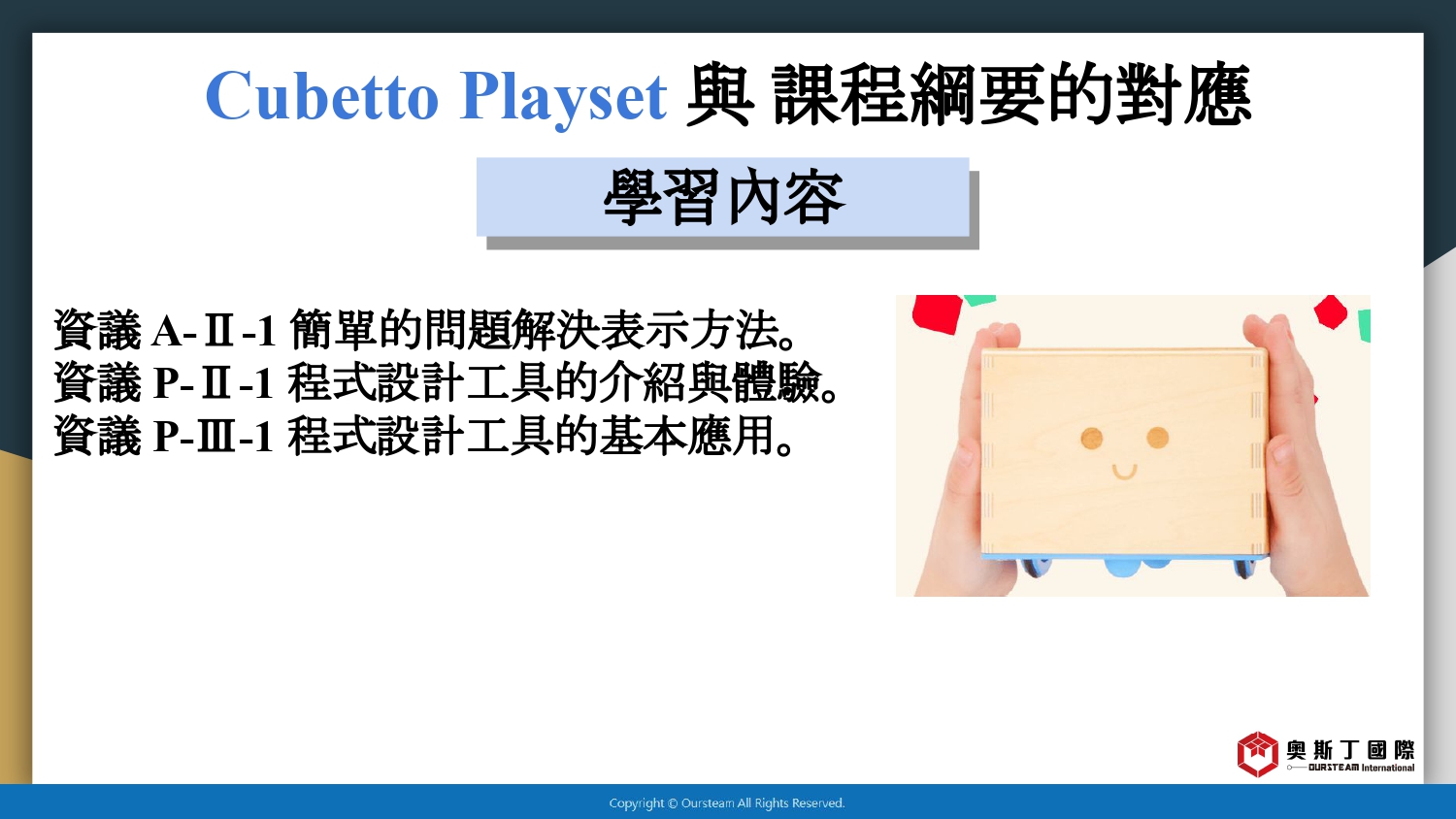 Cubetto Playset 與 課程綱要的對應

學習內容

資議 A-Ⅱ-1 簡單的問題解決表示方法。
資議 P-Ⅱ-1 程式設計工具的介紹與體驗。
資議 P-Ⅲ-1 程式設計工具的基本應用。

奧斯丁國際
OURSTEAM International

Copyright © Oursteam All Rights Reserved.